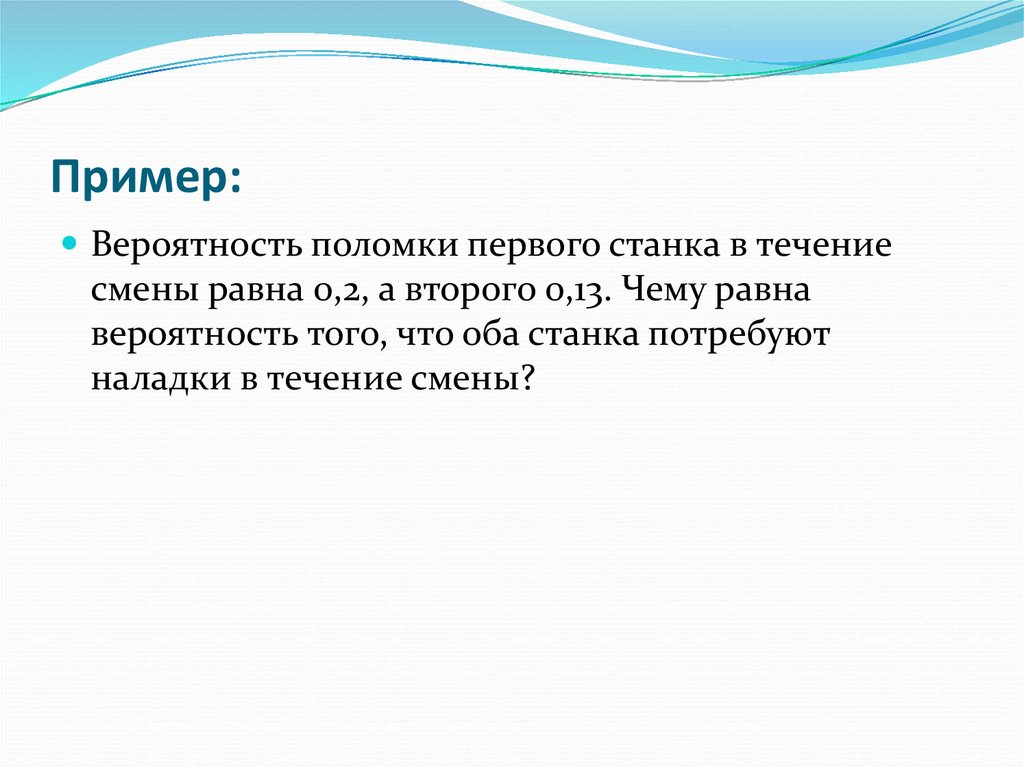 Пример:

Вероятность поломки первого станка в течение смены равна 0,2, а второго 0,13. Чему равна вероятность того, что оба станка потребуют наладки в течение смены?